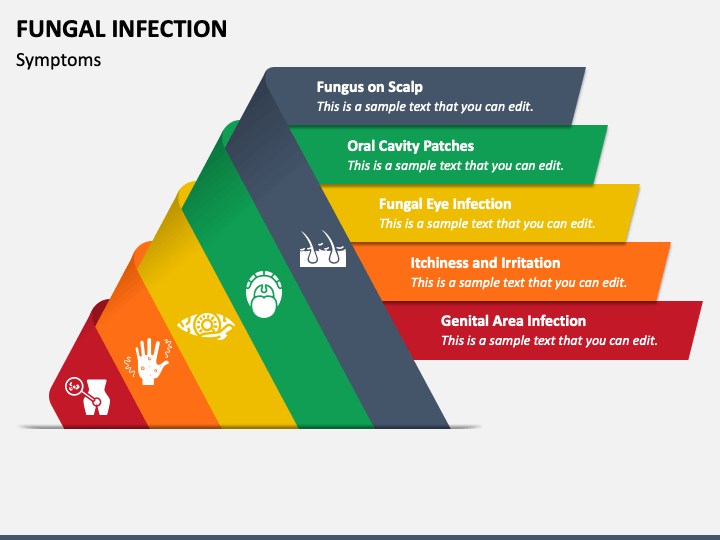 FUNGAL INFECTION

Symptoms

Fungus on Scalp
This is a sample text that you can edit.

Oral Cavity Patches
This is a sample text that you can edit.

Fungal Eye Infection
This is a sample text that you can edit.

Itchiness and Irritation
This is a sample text that you can edit.

Genital Area Infection
This is a sample text that you can edit.